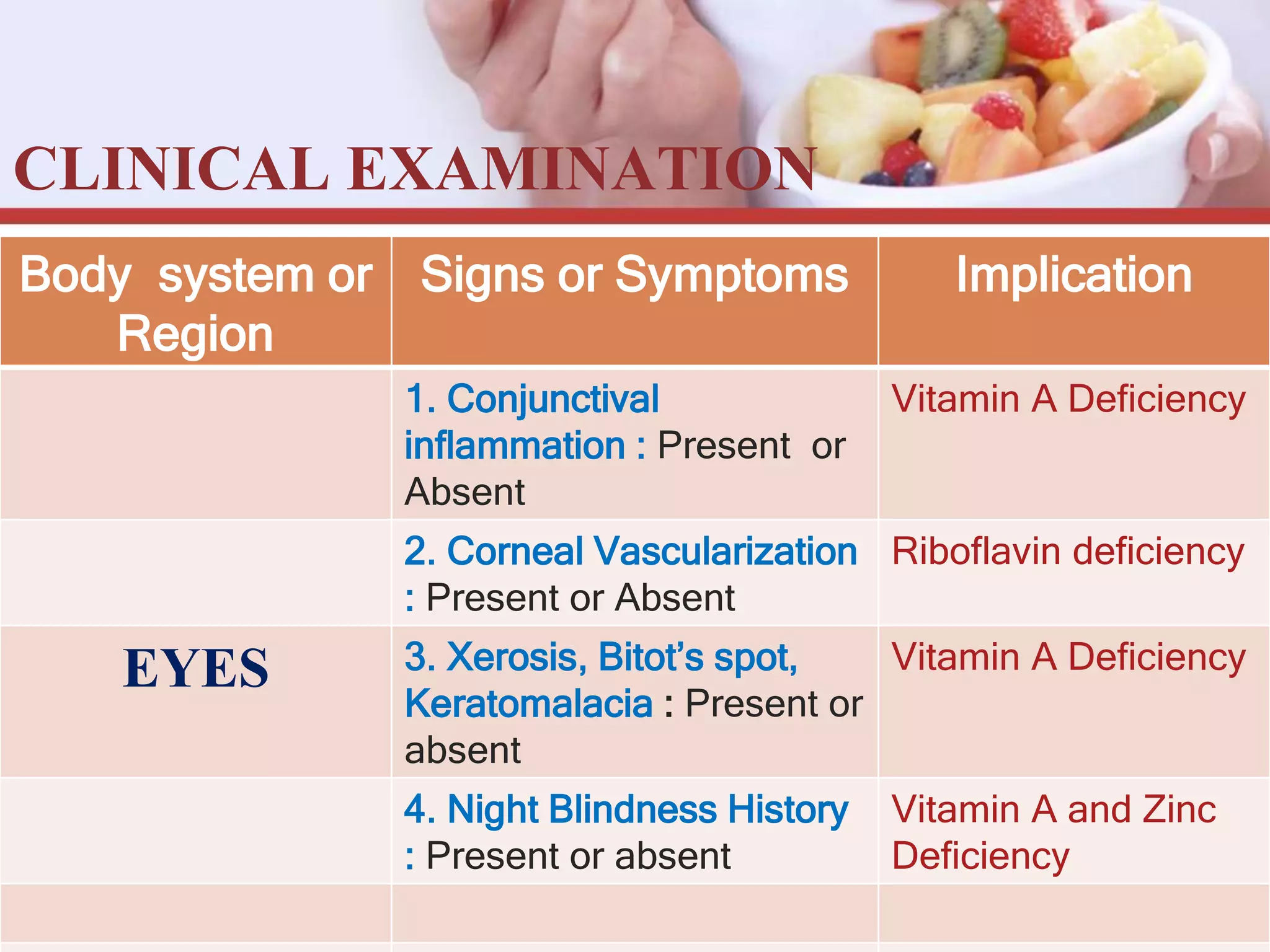 CLINICAL EXAMINATION

| Body system or Region | Signs or Symptoms | Implication |
|---|---|---|
| | 1. Conjunctival inflammation : Present or Absent | Vitamin A Deficiency |
| | 2. Corneal Vascularization : Present or Absent | Riboflavin deficiency |
| EYES | 3. Xerosis, Bitot's spot, Keratomalacia : Present or absent | Vitamin A Deficiency |
| | 4. Night Blindness History : Present or absent | Vitamin A and Zinc Deficiency |
| | | |